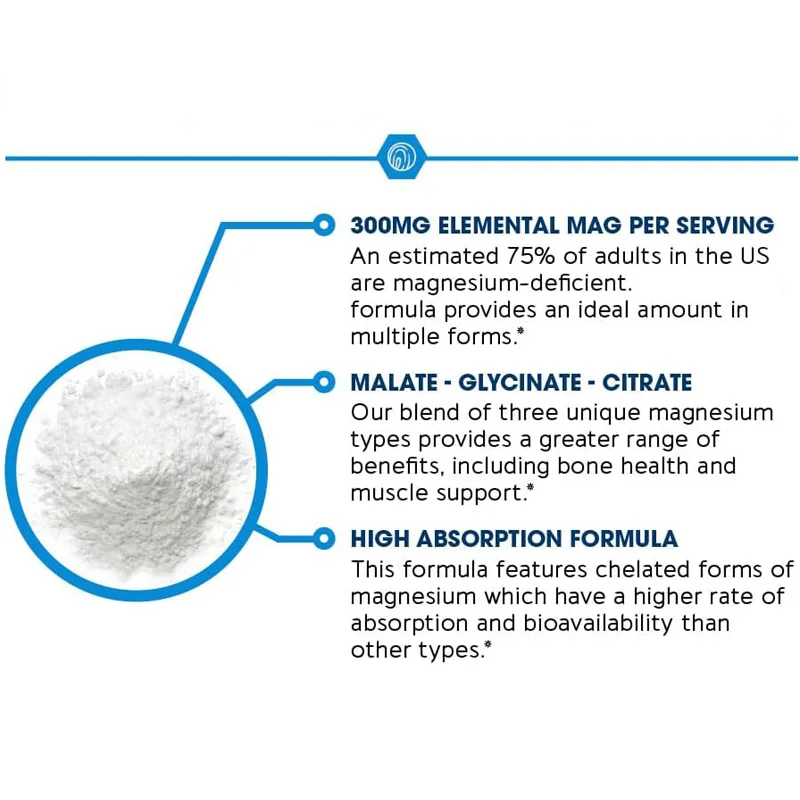 300MG ELEMENTAL MAG PER SERVING
An estimated 75% of adults in the US are magnesium-deficient. formula provides an ideal amount in multiple forms.*

MALATE - GLYCINATE - CITRATE
Our blend of three unique magnesium types provides a greater range of benefits, including bone health and muscle support.*

HIGH ABSORPTION FORMULA
This formula features chelated forms of magnesium which have a higher rate of absorption and bioavailability than other types.*